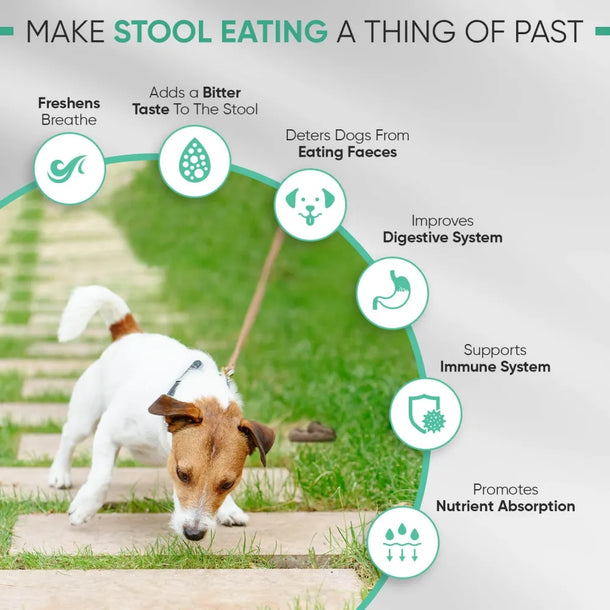 MAKE STOOL EATING A THING OF PAST

Freshens Breathe

Adds a Bitter Taste To The Stool

Deters Dogs From Eating Faeces

Improves Digestive System

Supports Immune System

Promotes Nutrient Absorption